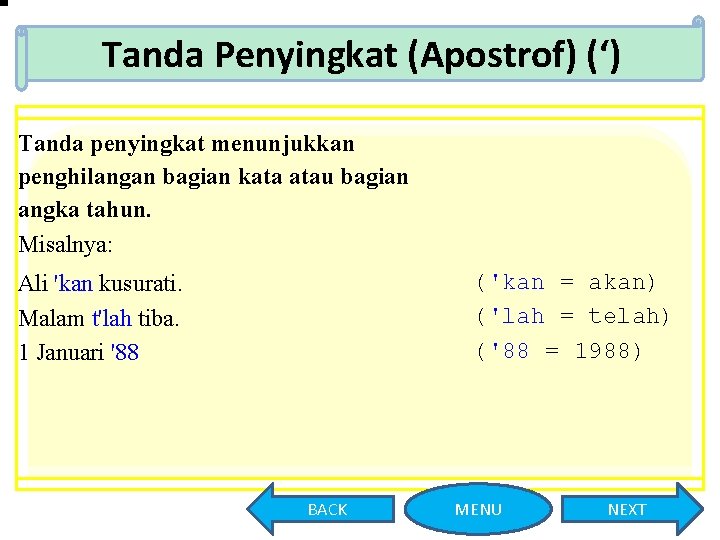 Tanda Penyingkat (Apostrof) (‘)

Tanda penyingkat menunjukkan penghilangan bagian kata atau bagian angka tahun.

Misalnya:

Ali 'kan kusurati. ('kan = akan)

Malam t'lah tiba. ('lah = telah)

1 Januari '88 ('88 = 1988)

BACK

MENU

NEXT